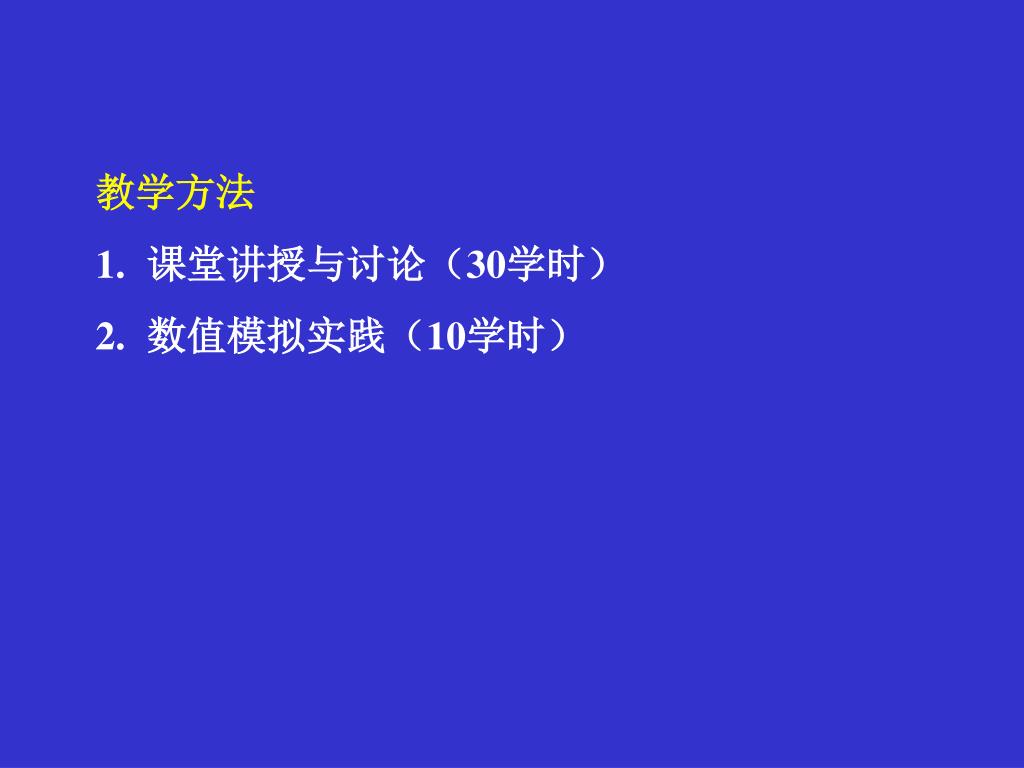 教学方法

1. 课堂讲授与讨论（30学时）

2. 数值模拟实践（10学时）